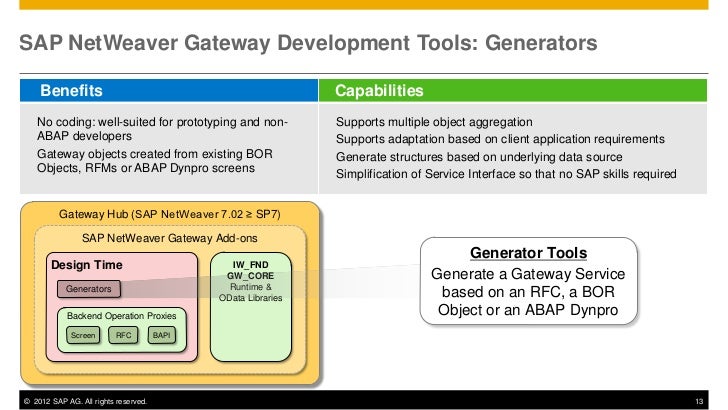 SAP NetWeaver Gateway Development Tools: Generators

Benefits

No coding: well-suited for prototyping and non-ABAP developers

Gateway objects created from existing BOR Objects, RFMs or ABAP Dynpro screens

Capabilities

Supports multiple object aggregation

Supports adaptation based on client application requirements

Generate structures based on underlying data source

Simplification of Service Interface so that no SAP skills required

Gateway Hub (SAP NetWeaver 7.02 ≥ SP7)

SAP NetWeaver Gateway Add-ons

Design Time

Generators

Backend Operation Proxies

Screen

RFC

BAPI

IW_FND
GW_CORE
Runtime &
OData Libraries

Generator Tools

Generate a Gateway Service based on an RFC, a BOR Object or an ABAP Dynpro

© 2012 SAP AG. All rights reserved.

13